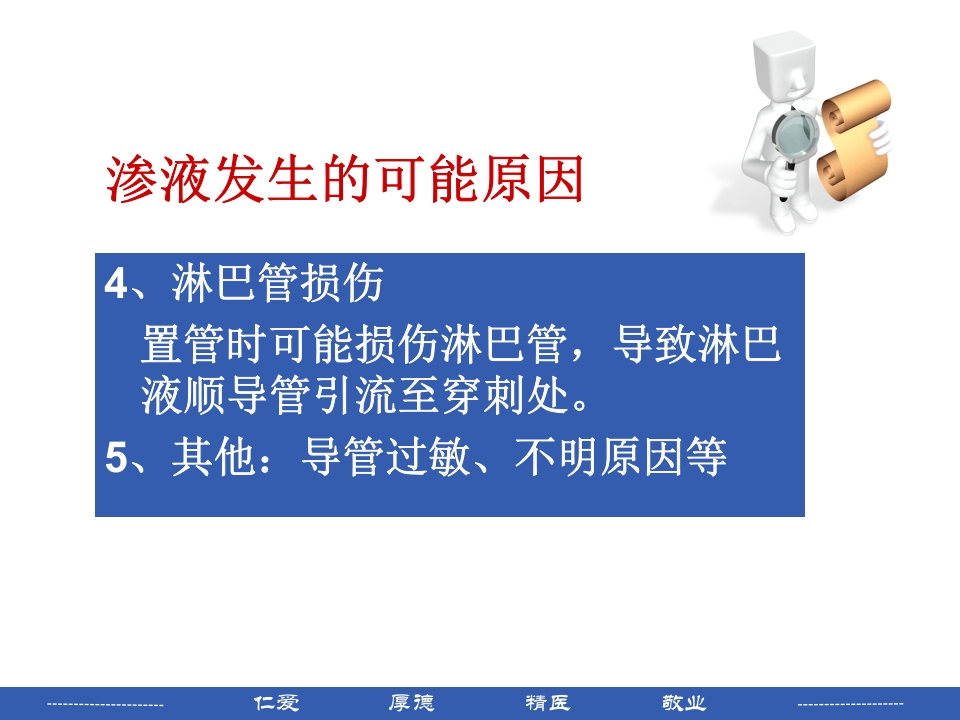 渗液发生的可能原因

4、淋巴管损伤

置管时可能损伤淋巴管，导致淋巴液顺导管引流至穿刺处。

5、其他：导管过敏、不明原因等

仁爱 厚德 精医 敬业